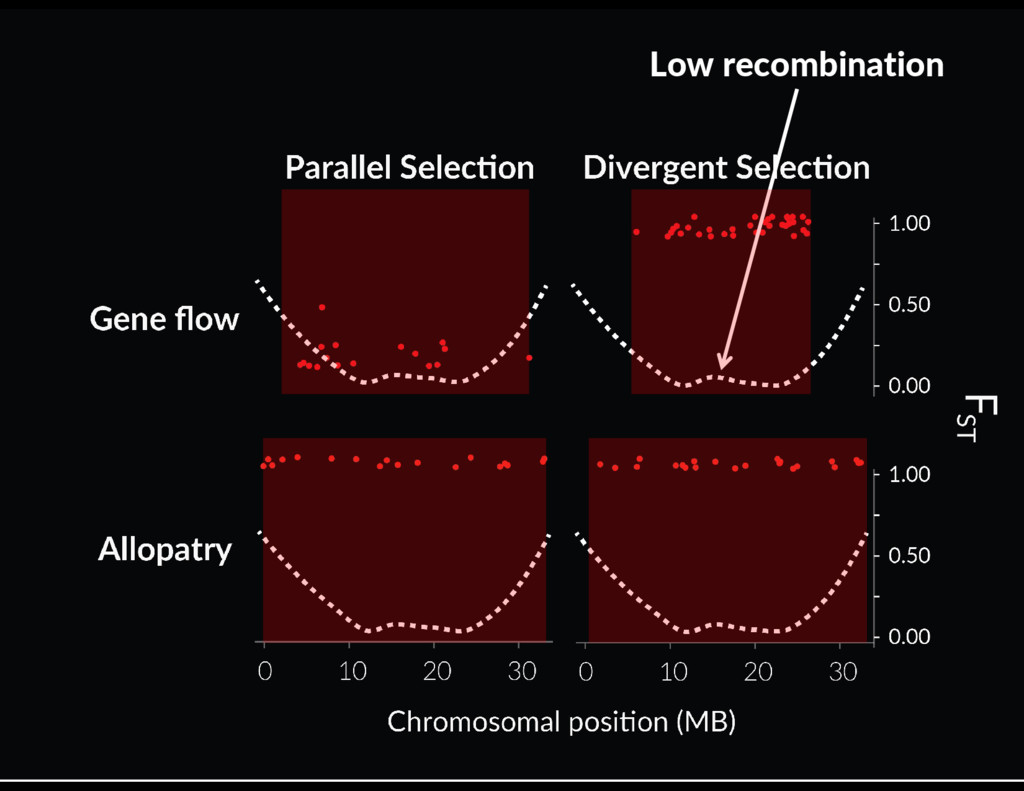 Low recombination

Parallel Selection

Divergent Selection

Gene flow

Allopatry

1.00
0.50
0.00

1.00
0.50
0.00

$F_{ST}$

0 10 20 30

0 10 20 30

Chromosomal position (MB)